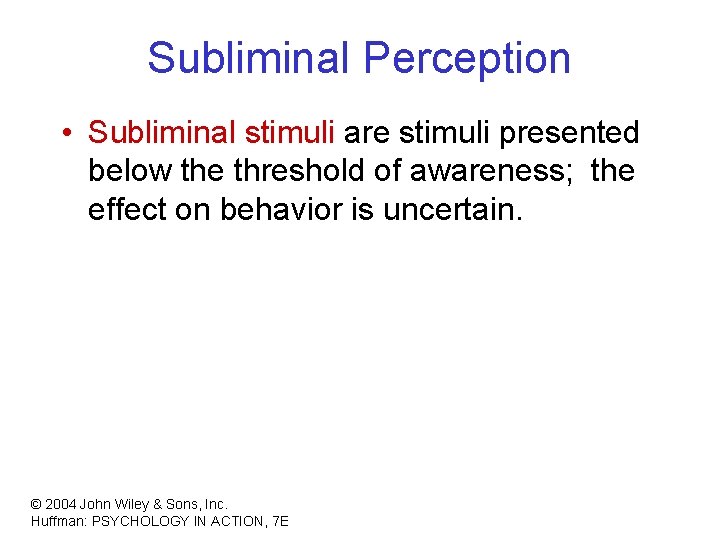 Subliminal Perception

• Subliminal stimuli are stimuli presented below the threshold of awareness;  the effect on behavior is uncertain.

© 2004 John Wiley & Sons, Inc.
Huffman: PSYCHOLOGY IN ACTION, 7E